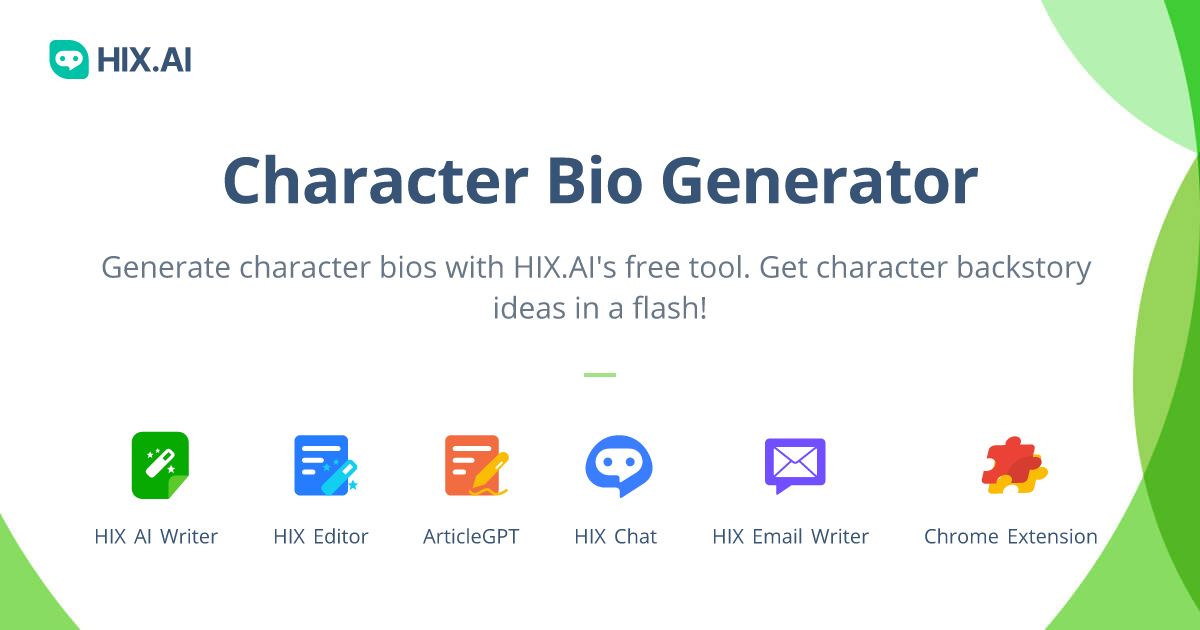 HIX.AI

Character Bio Generator

Generate character bios with HIX.AI's free tool. Get character backstory ideas in a flash!

HIX AI Writer
HIX Editor
ArticleGPT
HIX Chat
HIX Email Writer
Chrome Extension